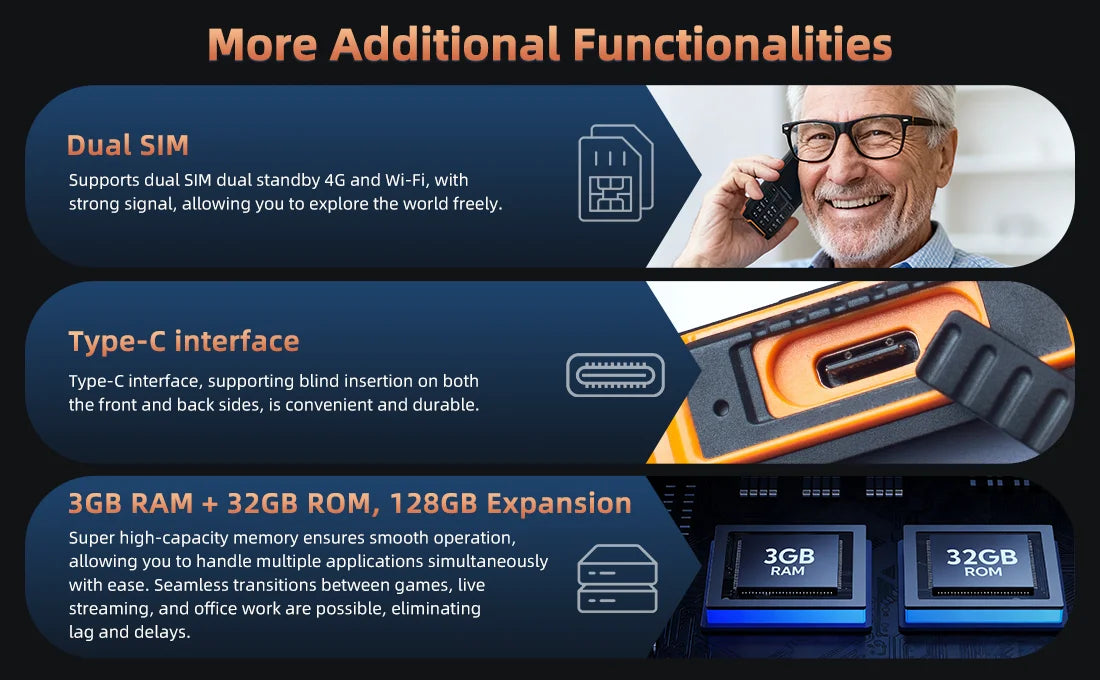 More Additional Functionalities

Dual SIM

Supports dual SIM dual standby 4G and Wi-Fi, with strong signal, allowing you to explore the world freely.

Type-C interface

Type-C interface, supporting blind insertion on both the front and back sides, is convenient and durable.

3GB RAM + 32GB ROM, 128GB Expansion

Super high-capacity memory ensures smooth operation, allowing you to handle multiple applications simultaneously with ease. Seamless transitions between games, live streaming, and office work are possible, eliminating lag and delays.

3GB RAM

32GB ROM